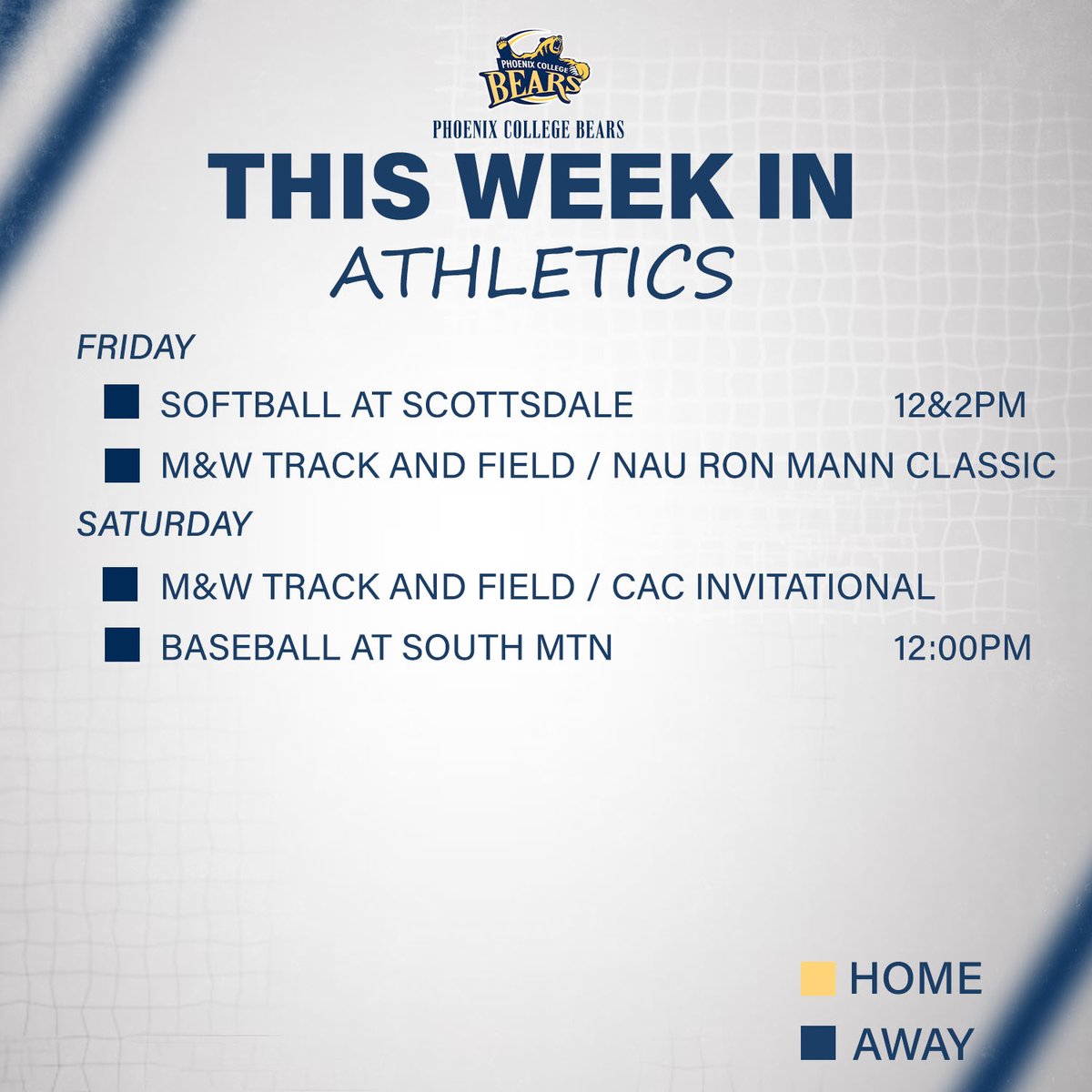 PHOENIX COLLEGE
BEARS

PHOENIX COLLEGE BEARS

THIS WEEK IN
ATHLETICS

FRIDAY

SOFTBALL AT SCOTTSDALE 12&2PM

M&W TRACK AND FIELD / NAU RON MANN CLASSIC

SATURDAY

M&W TRACK AND FIELD / CAC INVITATIONAL

BASEBALL AT SOUTH MTN 12:00PM

HOME

AWAY